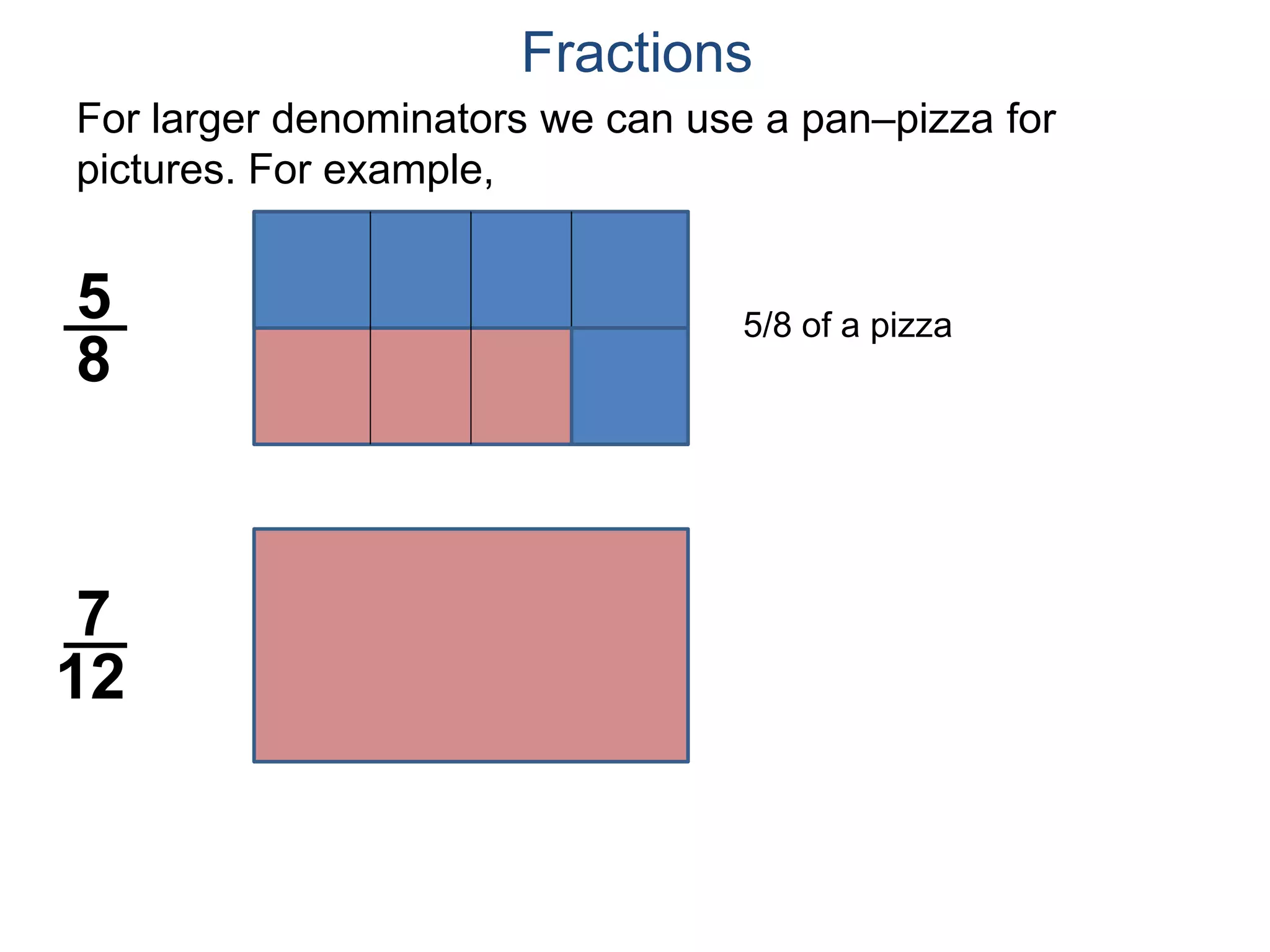 Fractions

For larger denominators we can use a pan–pizza for pictures. For example,

$\frac{5}{8}$

5/8 of a pizza

$\frac{7}{12}$